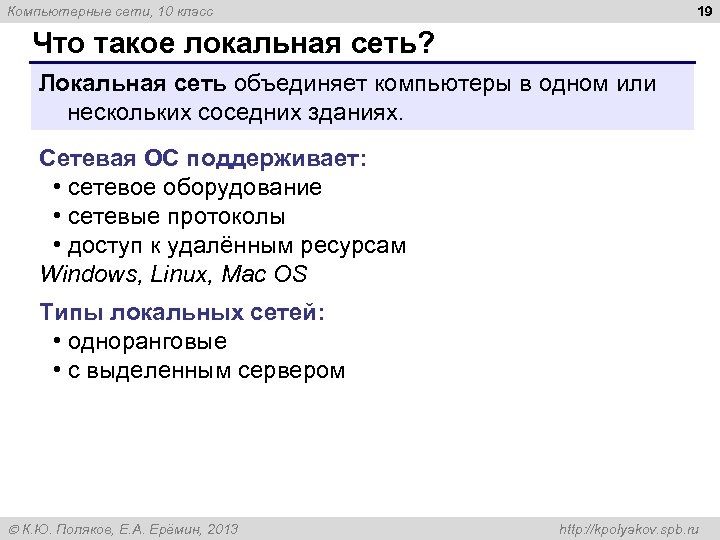 Компьютерные сети, 10 класс

19

Что такое локальная сеть?

Локальная сеть объединяет компьютеры в одном или нескольких соседних зданиях.

Сетевая ОС поддерживает:
• сетевое оборудование
• сетевые протоколы
• доступ к удалённым ресурсам
Windows, Linux, Mac OS

Типы локальных сетей:
• одноранговые
• с выделенным сервером

© К.Ю. Поляков, Е.А. Ерёмин, 2013

http://kpolyakov.spb.ru